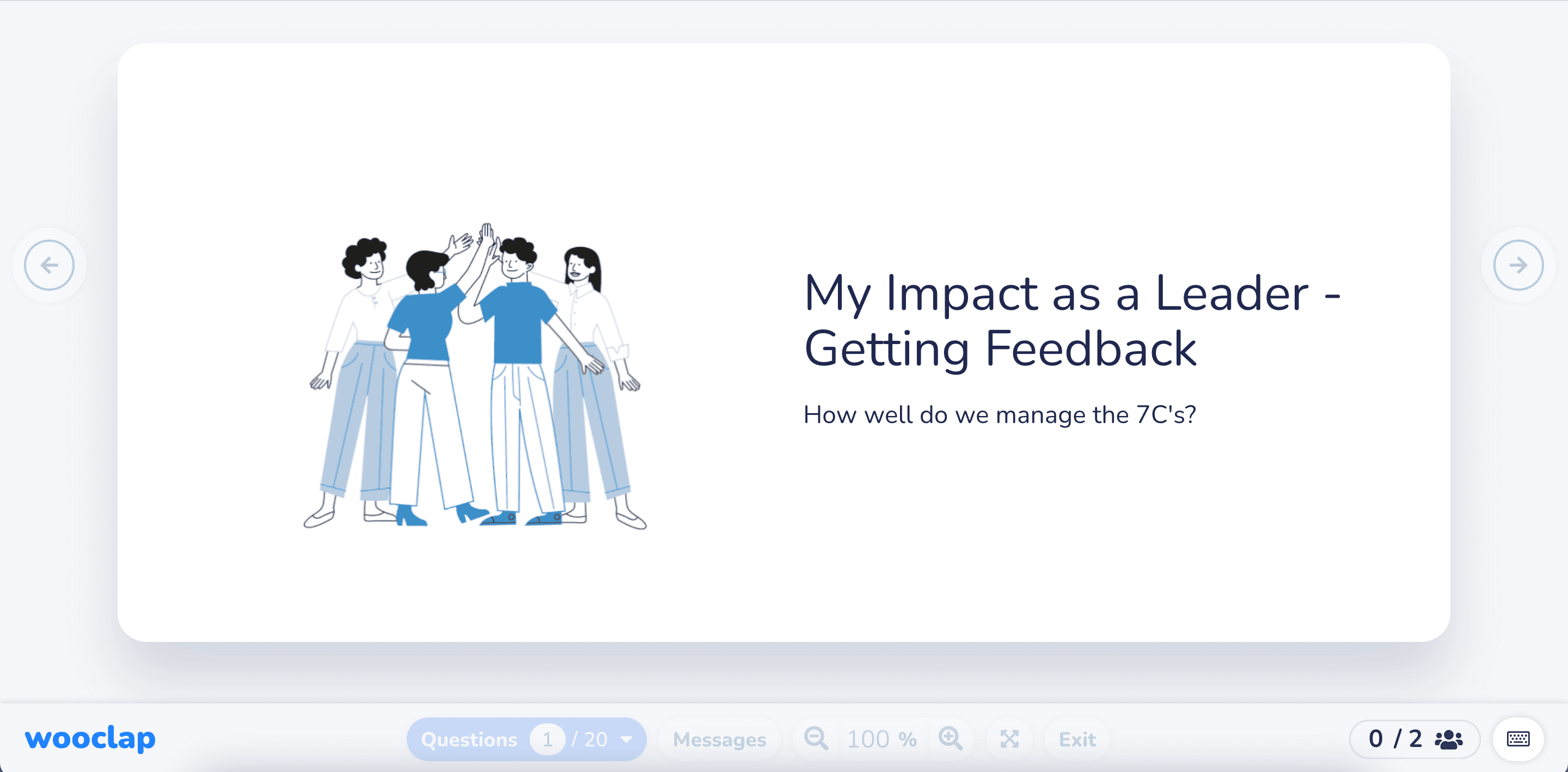 My Impact as a Leader - Getting Feedback

How well do we manage the 7C's?

wooclap

Questions 1 / 20

Messages

100 %

Exit

0 / 2